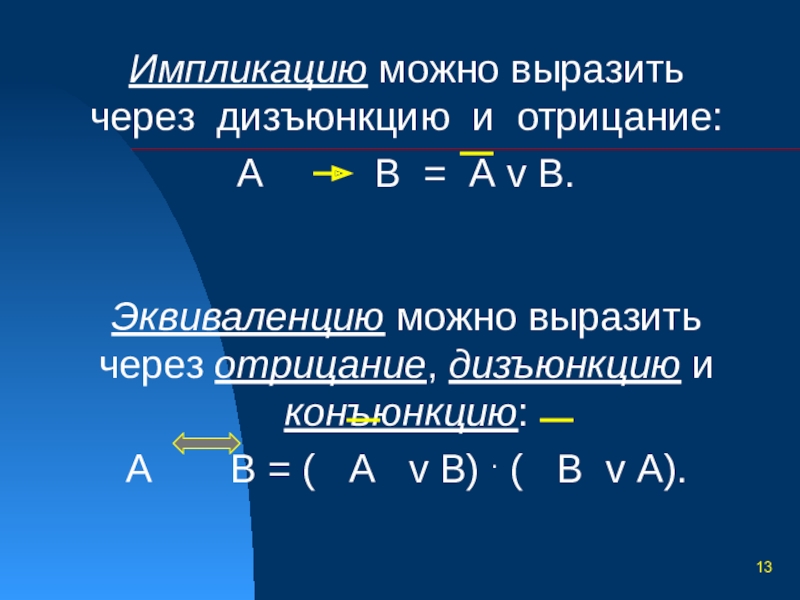 Импликацию можно выразить через дизъюнкцию и отрицание:

$A \rightarrow B = \overline{A} \vee B.$

Эквиваленцию можно выразить через отрицание, дизъюнкцию и конъюнкцию:

$A \leftrightarrow B = (\overline{A} \vee B) \cdot (\overline{B} \vee A).$

13